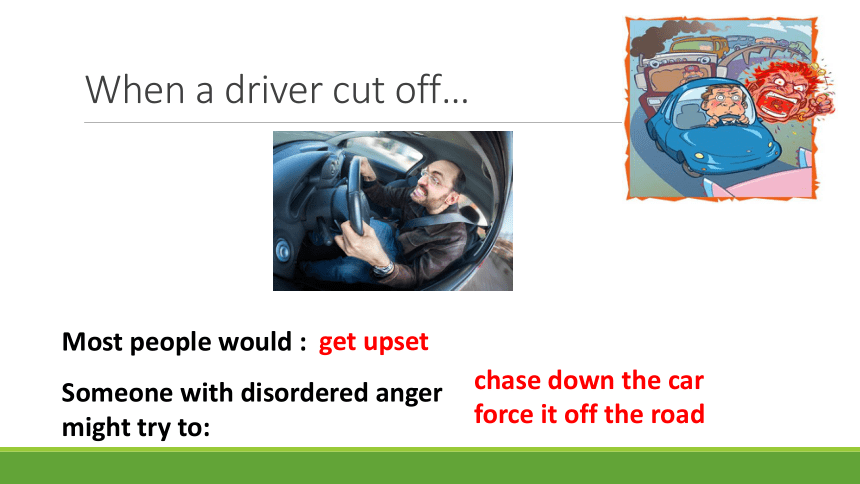 When a driver cut off…

Most people would : get upset

Someone with disordered anger might try to:

chase down the car
force it off the road